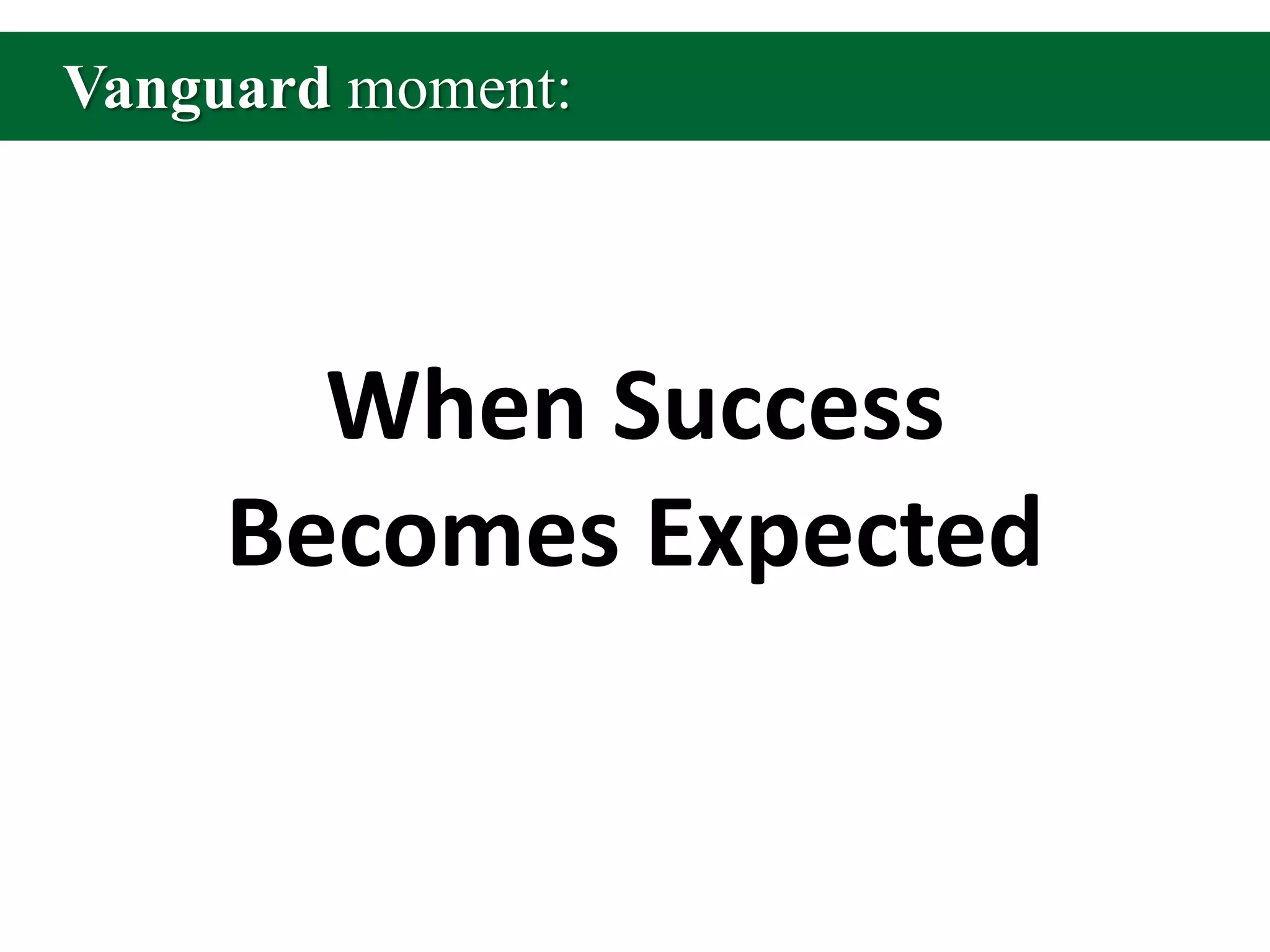 Vanguard moment:

When Success Becomes Expected